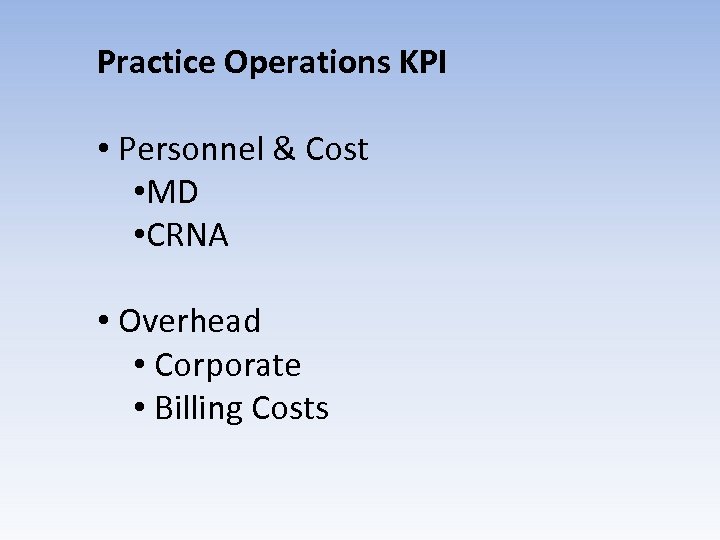 Practice Operations KPI

• Personnel & Cost
  •MD
  •CRNA

• Overhead
  • Corporate
  • Billing Costs